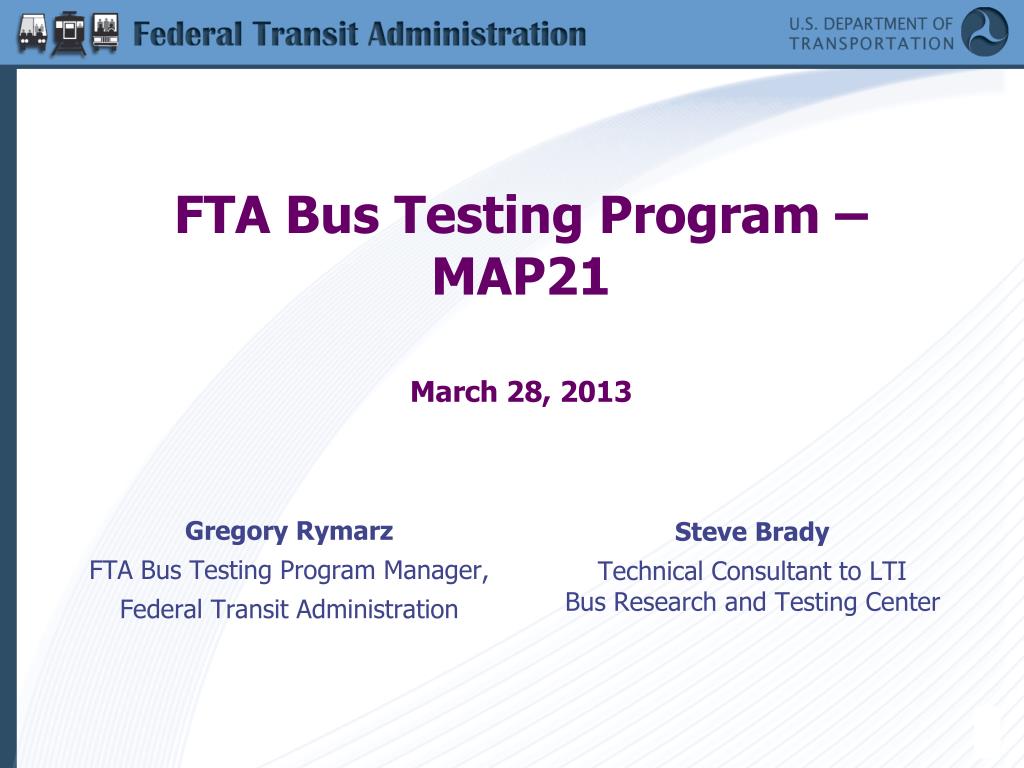 Federal Transit Administration

U.S. DEPARTMENT OF TRANSPORTATION

FTA Bus Testing Program – MAP21

March 28, 2013

Gregory Rymarz
FTA Bus Testing Program Manager,
Federal Transit Administration

Steve Brady
Technical Consultant to LTI
Bus Research and Testing Center